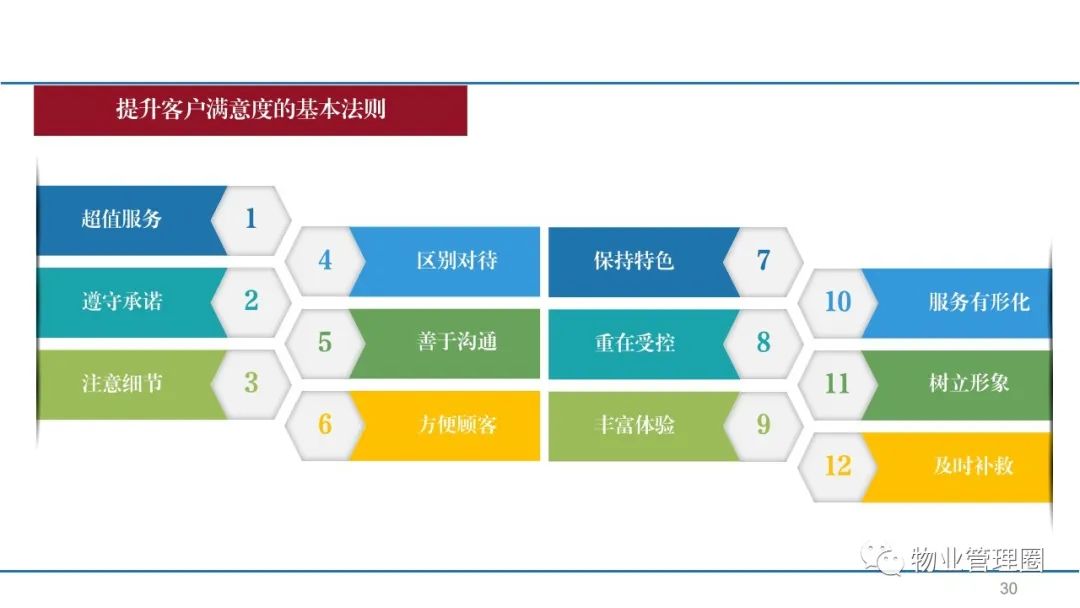 提升客户满意度的基本法则

超值服务 1
遵守承诺 2
注意细节 3

4 区别对待
5 善于沟通
6 方便顾客

保持特色 7
重在受控 8
丰富体验 9

10 服务有形化
11 树立形象
12 及时补救

物业管理圈

30